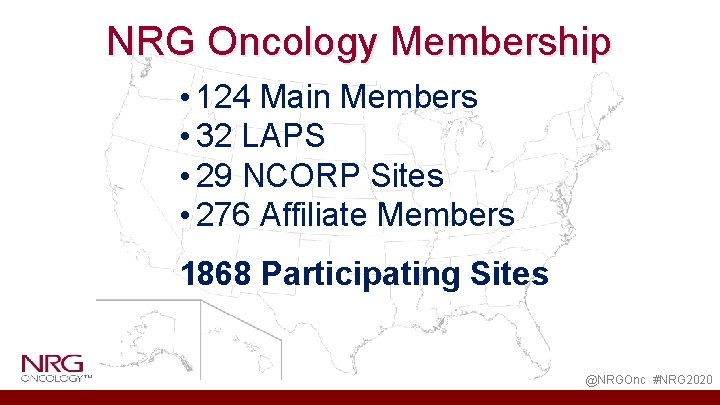 NRG Oncology Membership

• 124 Main Members
• 32 LAPS
• 29 NCORP Sites
• 276 Affiliate Members

1868 Participating Sites

NRG ONCOLOGY™

@NRGOnc #NRG2020